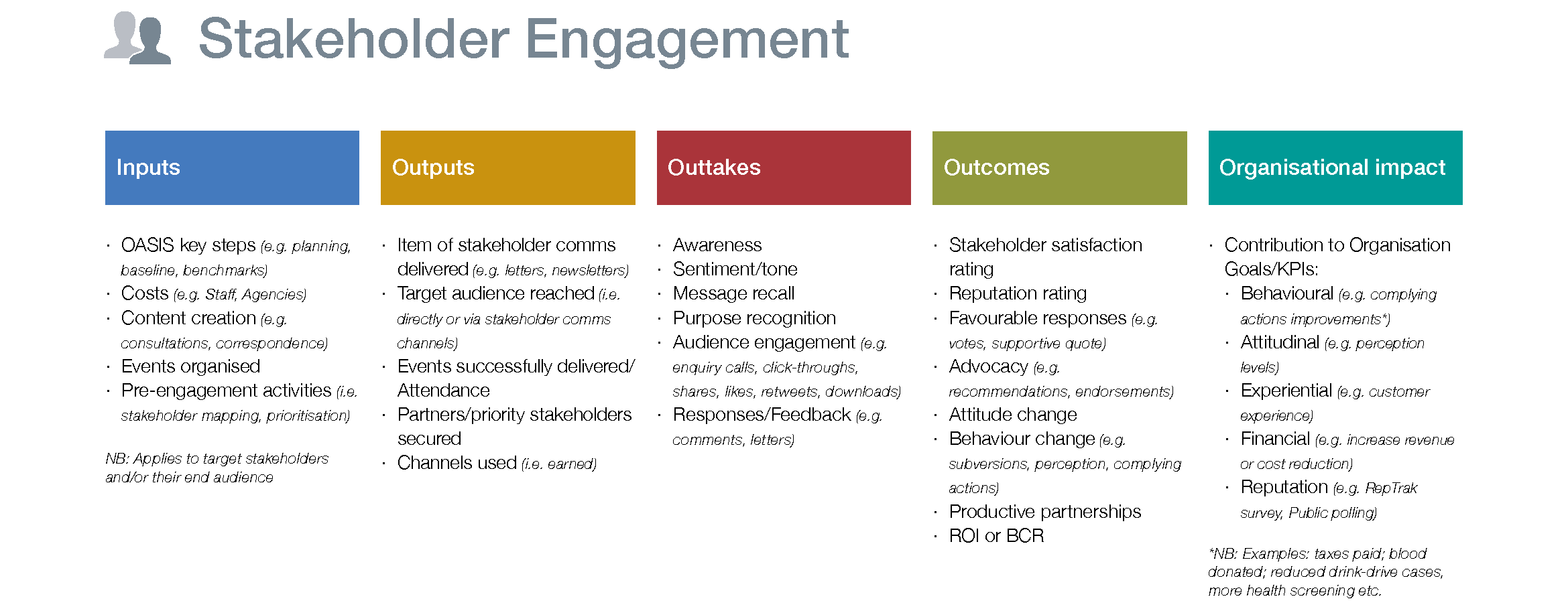 Stakeholder Engagement

Inputs

· OASIS key steps (e.g. planning, baseline, benchmarks)
· Costs (e.g. Staff, Agencies)
· Content creation (e.g. consultations, correspondence)
· Events organised
· Pre-engagement activities (i.e. stakeholder mapping, prioritisation)

NB: Applies to target stakeholders and/or their end audience

Outputs

· Item of stakeholder comms delivered (e.g. letters, newsletters)
· Target audience reached (i.e. directly or via stakeholder comms channels)
· Events successfully delivered/ Attendance
· Partners/priority stakeholders secured
· Channels used (i.e. earned)

Outtakes

· Awareness
· Sentiment/tone
· Message recall
· Purpose recognition
· Audience engagement (e.g. enquiry calls, click-throughs, shares, likes, retweets, downloads)
· Responses/Feedback (e.g. comments, letters)

Outcomes

· Stakeholder satisfaction rating
· Reputation rating
· Favourable responses (e.g. votes, supportive quote)
· Advocacy (e.g. recommendations, endorsements)
· Attitude change
· Behaviour change (e.g. subversions, perception, complying actions)
· Productive partnerships
· ROI or BCR

Organisational impact

· Contribution to Organisation Goals/KPIs:
· Behavioural (e.g. complying actions improvements*)
· Attitudinal (e.g. perception levels)
· Experiential (e.g. customer experience)
· Financial (e.g. increase revenue or cost reduction)
· Reputation (e.g. RepTrak survey, Public polling)

*NB: Examples: taxes paid; blood donated; reduced drink-drive cases, more health screening etc.